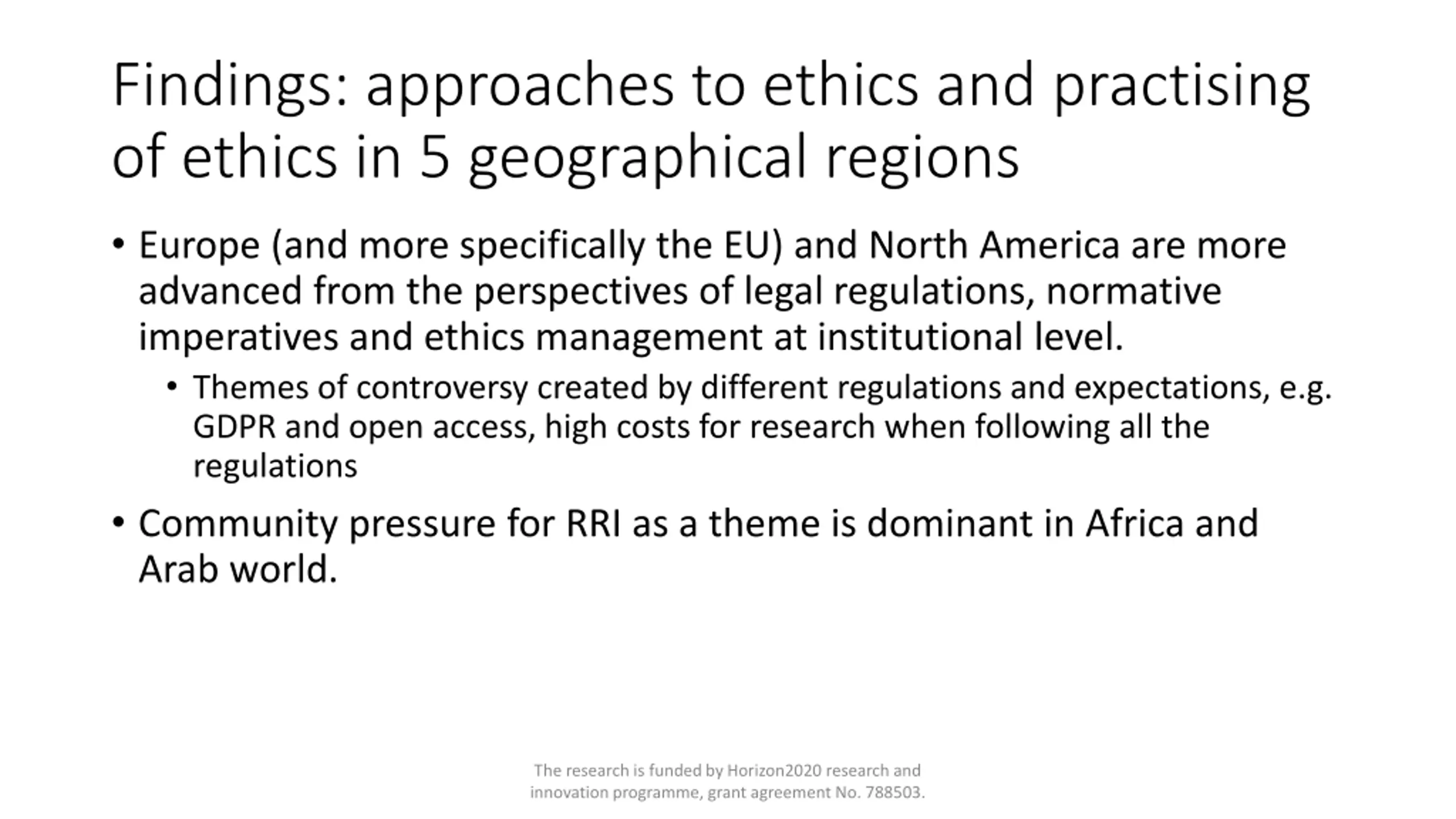 Findings: approaches to ethics and practising of ethics in 5 geographical regions

• Europe (and more specifically the EU) and North America are more advanced from the perspectives of legal regulations, normative imperatives and ethics management at institutional level.
  • Themes of controversy created by different regulations and expectations, e.g. GDPR and open access, high costs for research when following all the regulations
• Community pressure for RRI as a theme is dominant in Africa and Arab world.

The research is funded by Horizon2020 research and innovation programme, grant agreement No. 788503.